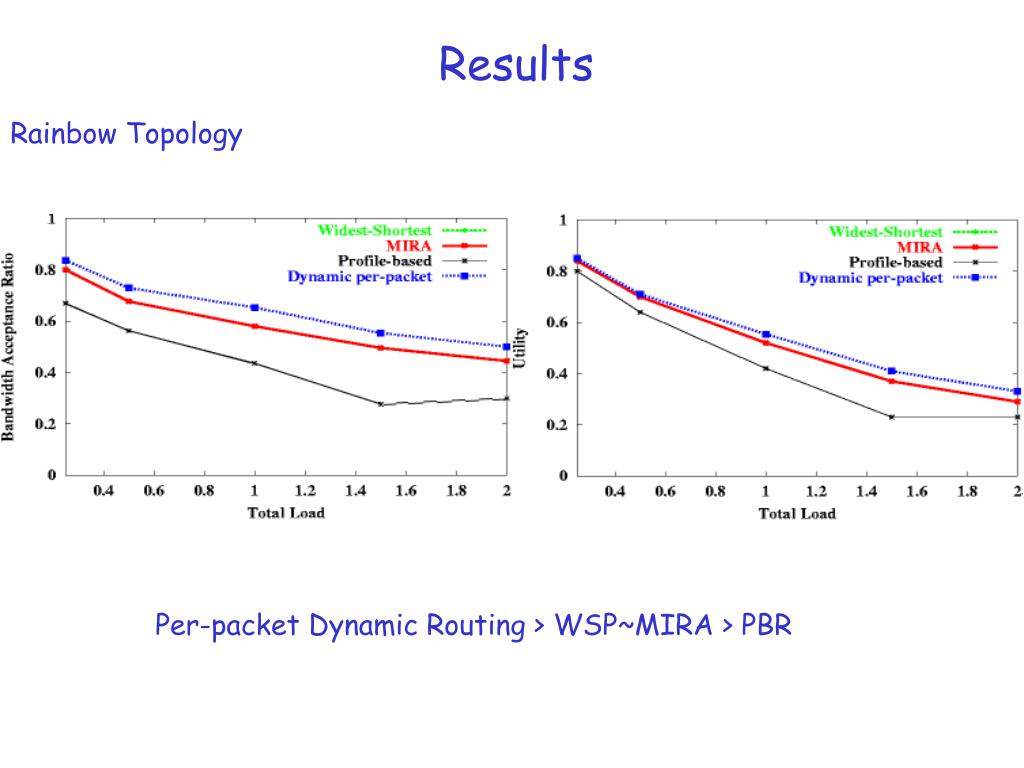 Results

Rainbow Topology

Bandwidth Acceptance Ratio

1
0.8
0.6
0.4
0.2
0

0.4 0.6 0.8 1 1.2 1.4 1.6 1.8 2

Total Load

Widest-Shortest
MIRA
Profile-based
Dynamic per-packet

Utility

1
0.8
0.6
0.4
0.2
0

0.4 0.6 0.8 1 1.2 1.4 1.6 1.8 2

Total Load

Widest-Shortest
MIRA
Profile-based
Dynamic per-packet

Per-packet Dynamic Routing > WSP~MIRA > PBR